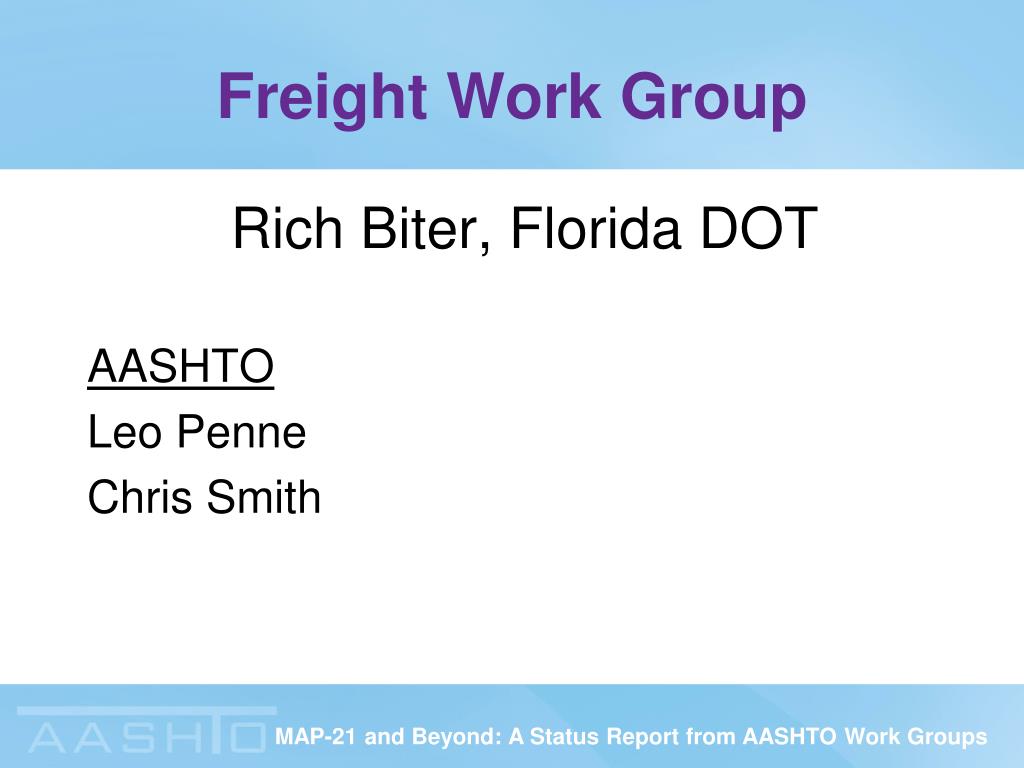 Freight Work Group

Rich Biter, Florida DOT

AASHTO
Leo Penne
Chris Smith

AASHTO

MAP-21 and Beyond: A Status Report from AASHTO Work Groups